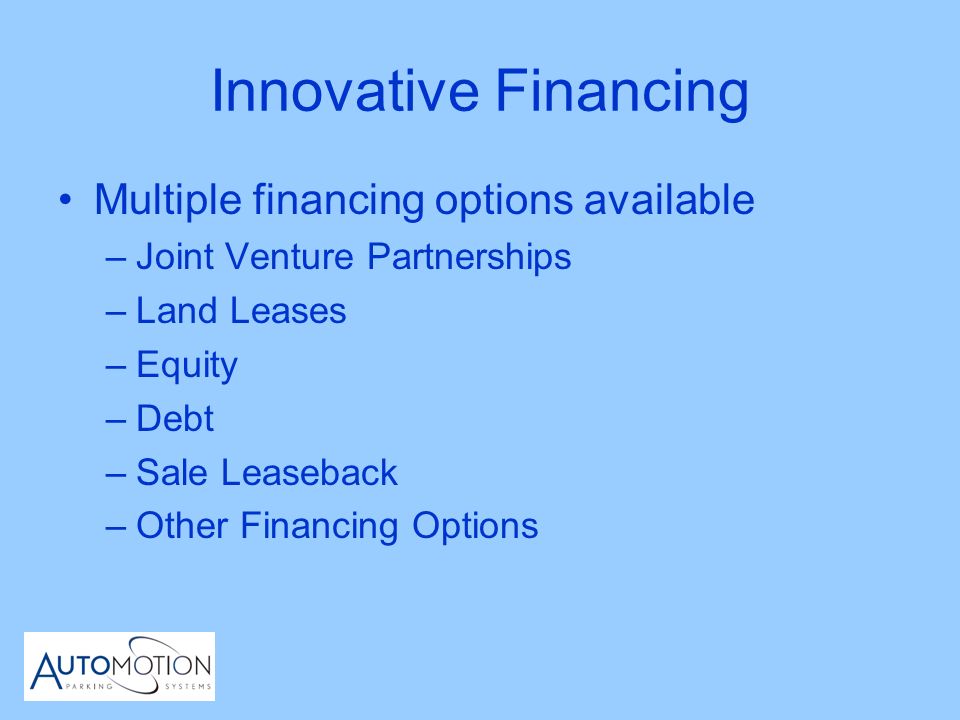 Innovative Financing

• Multiple financing options available
– Joint Venture Partnerships
– Land Leases
– Equity
– Debt
– Sale Leaseback
– Other Financing Options

AUTOMOTION
PARKING SYSTEMS